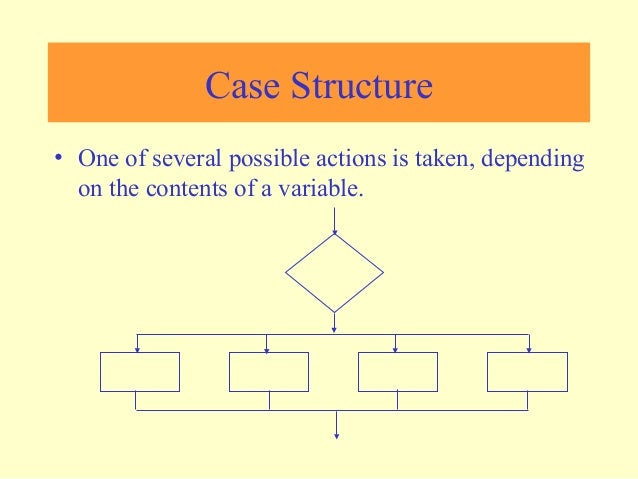 Case Structure

• One of several possible actions is taken, depending on the contents of a variable.